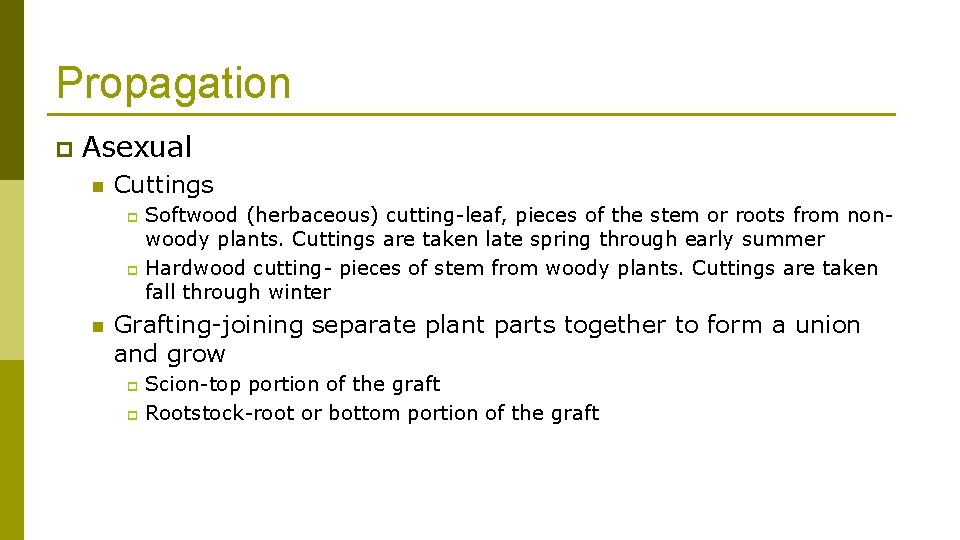 Propagation

Asexual

Cuttings

Softwood (herbaceous) cutting-leaf, pieces of the stem or roots from non-woody plants. Cuttings are taken late spring through early summer

Hardwood cutting- pieces of stem from woody plants. Cuttings are taken fall through winter

Grafting-joining separate plant parts together to form a union and grow

Scion-top portion of the graft

Rootstock-root or bottom portion of the graft